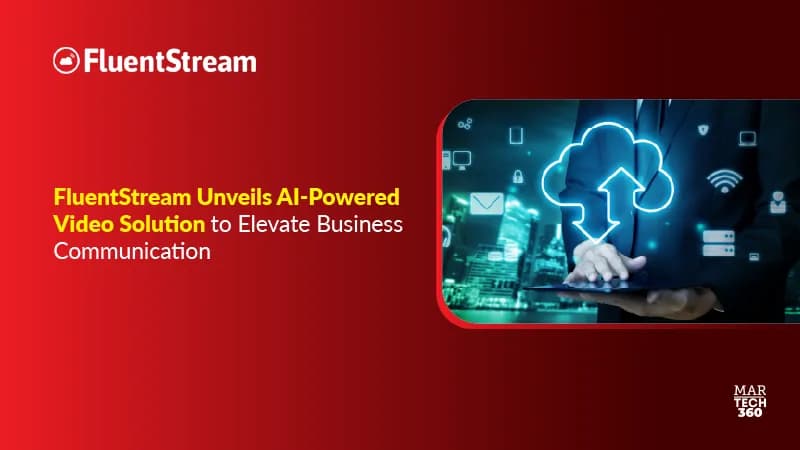 FluentStream

FluentStream Unveils AI-Powered Video Solution to Elevate Business Communication

MAR TECH 360